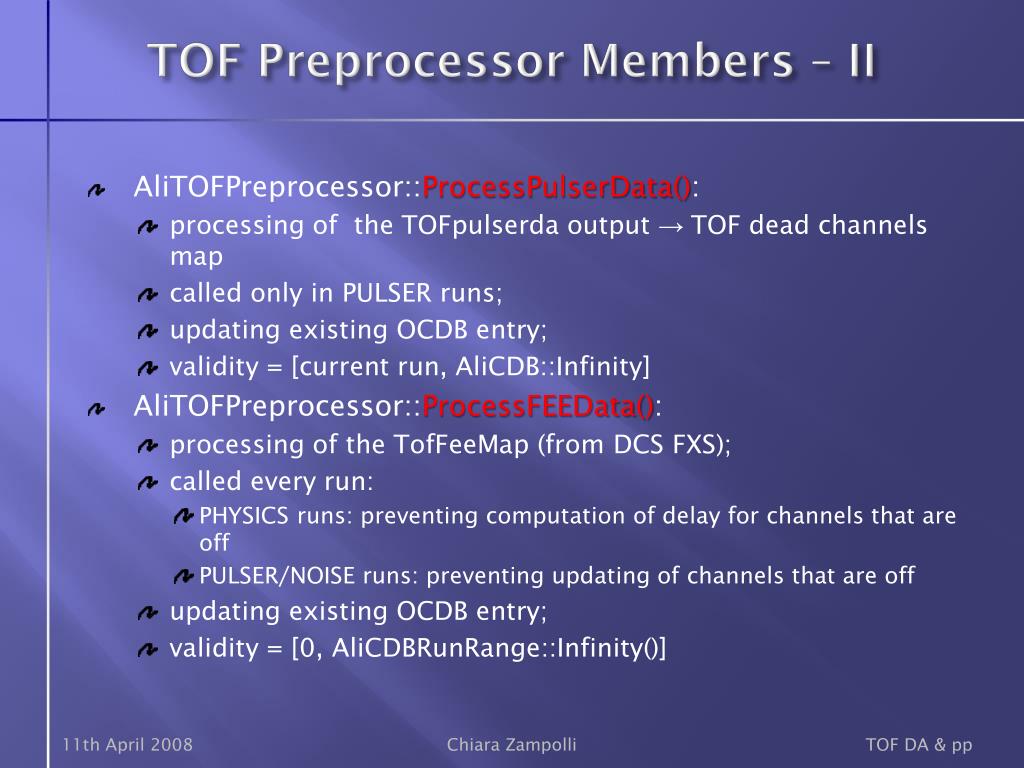 TOF Preprocessor Members – II

AliTOFPreprocessor::ProcessPulserData():

processing of the TOFpulserda output → TOF dead channels map

called only in PULSER runs;

updating existing OCDB entry;

validity = [current run, AliCDB::Infinity]

AliTOFPreprocessor::ProcessFEEData():

processing of the TofFeeMap (from DCS FXS);

called every run:

PHYSICS runs: preventing computation of delay for channels that are off

PULSER/NOISE runs: preventing updating of channels that are off

updating existing OCDB entry;

validity = [0, AliCDBRunRange::Infinity()]

11th April 2008

Chiara Zampolli

TOF DA & pp